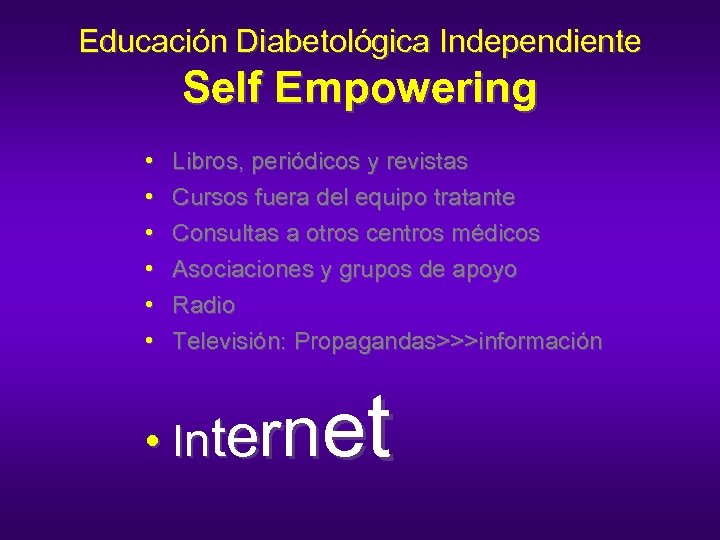 Educación Diabetológica Independiente
Self Empowering

• Libros, periódicos y revistas
• Cursos fuera del equipo tratante
• Consultas a otros centros médicos
• Asociaciones y grupos de apoyo
• Radio
• Televisión: Propagandas>>>información

• Internet